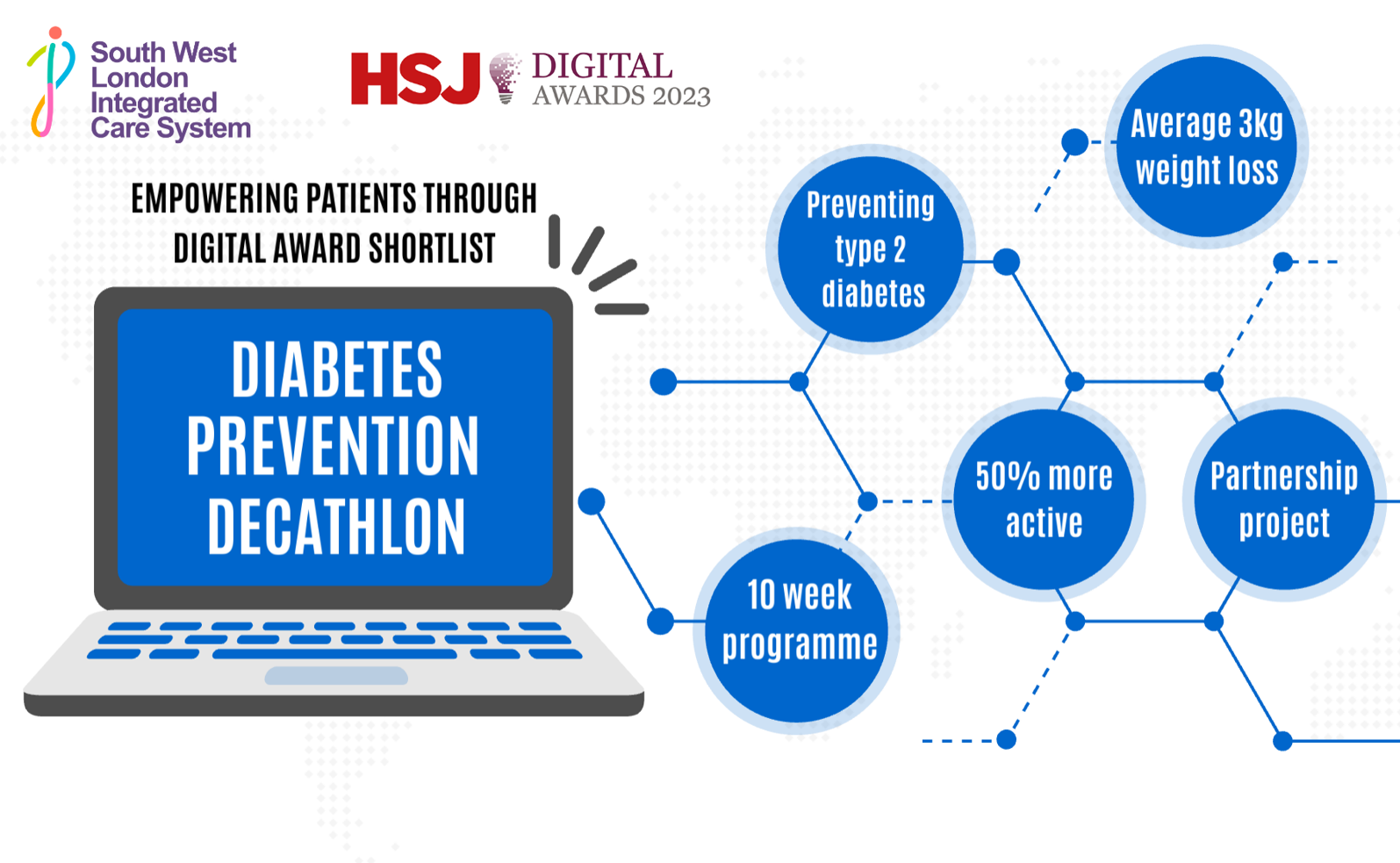 South West London Integrated Care System

HSJ DIGITAL AWARDS 2023

EMPOWERING PATIENTS THROUGH DIGITAL AWARD SHORTLIST

DIABETES PREVENTION DECATHLON

Preventing type 2 diabetes

Average 3kg weight loss

50% more active

Partnership project

10 week programme